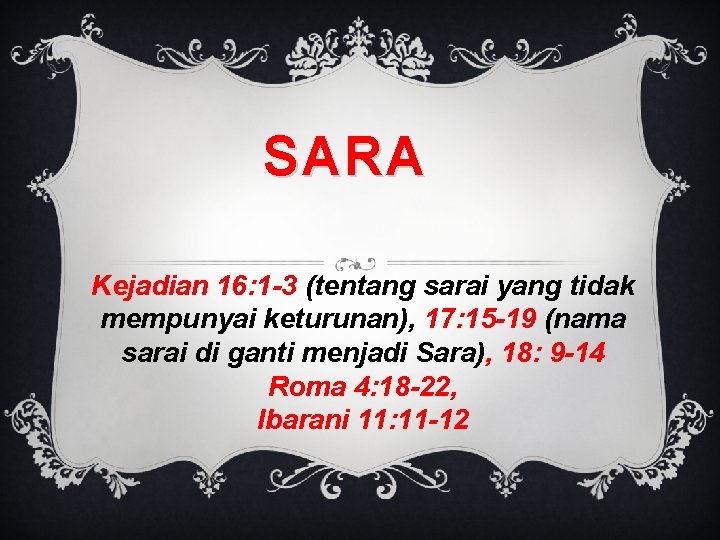 SARA

Kejadian 16:1-3 (tentang sarai yang tidak mempunyai keturunan), 17:15-19 (nama sarai di ganti menjadi Sara), 18: 9-14
Roma 4:18-22,
Ibarani 11:11-12